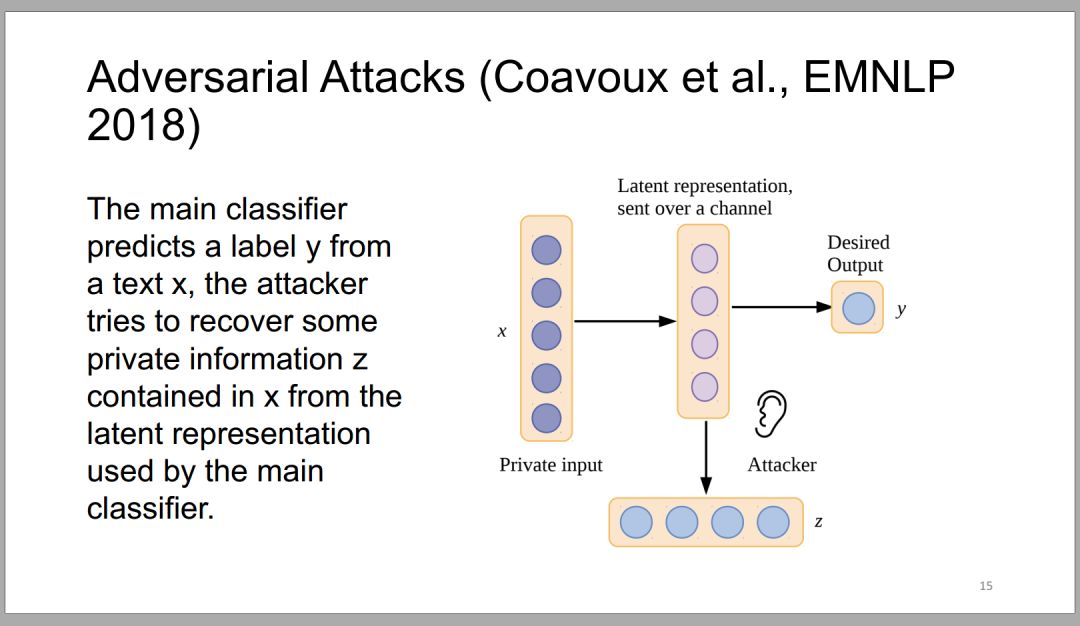 Adversarial Attacks (Coavoux et al., EMNLP 2018)

The main classifier predicts a label y from a text x, the attacker tries to recover some private information z contained in x from the latent representation used by the main classifier.

Latent representation, sent over a channel

Desired Output

$x$

$y$

Private input

Attacker

$z$

15